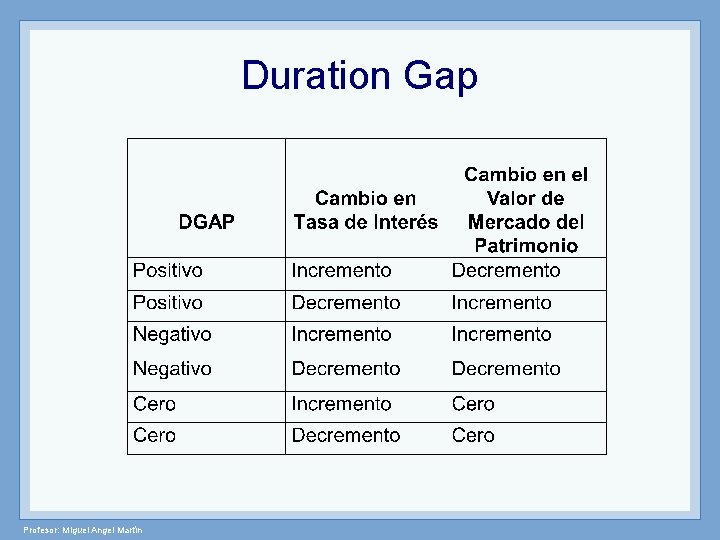 Duration Gap

| DGAP | Cambio en Tasa de Interés | Cambio en el Valor de Mercado del Patrimonio |
|---|---|---|
| Positivo | Incremento | Decremento |
| Positivo | Decremento | Incremento |
| Negativo | Incremento | Incremento |
| Negativo | Decremento | Decremento |
| Cero | Incremento | Cero |
| Cero | Decremento | Cero |

Profesor: Miguel Angel Martín